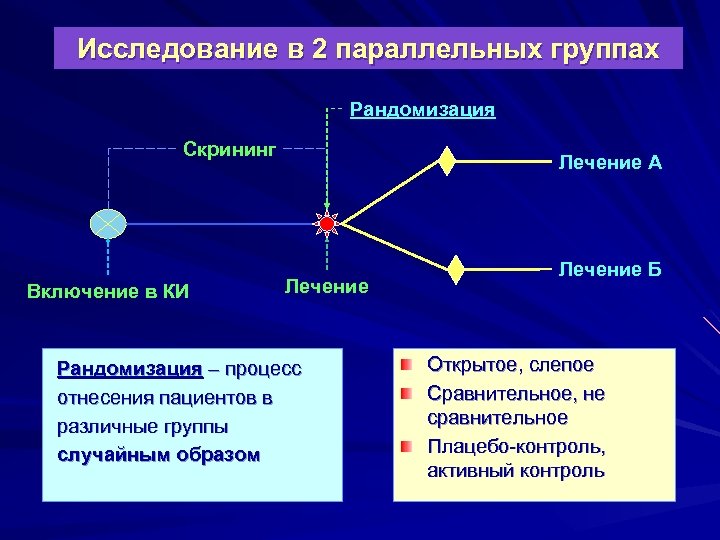 Исследование в 2 параллельных группах

Рандомизация

Скрининг

Лечение А

Лечение Б

Включение в КИ

Лечение

Рандомизация – процесс отнесения пациентов в различные группы случайным образом

Открытое, слепое

Сравнительное, не сравнительное

Плацебо-контроль, активный контроль